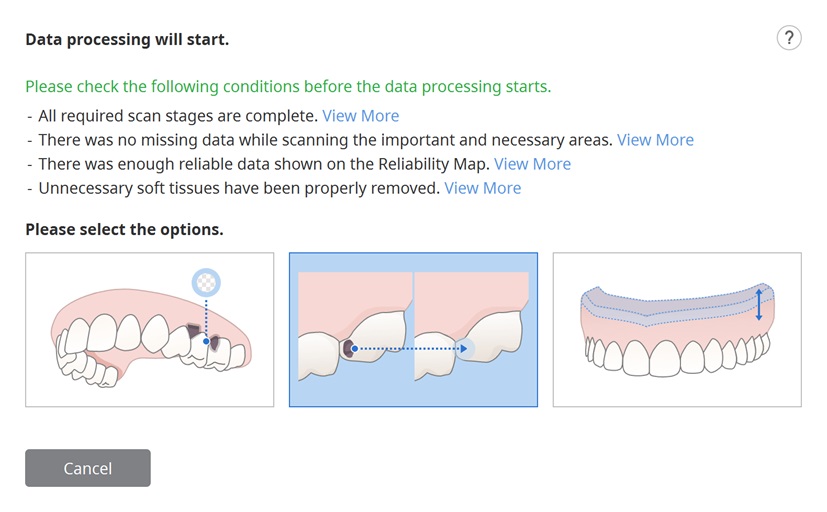 Data processing will start.

?

Please check the following conditions before the data processing starts.

- All required scan stages are complete. View More
- There was no missing data while scanning the important and necessary areas. View More
- There was enough reliable data shown on the Reliability Map. View More
- Unnecessary soft tissues have been properly removed. View More

Please select the options.

Cancel